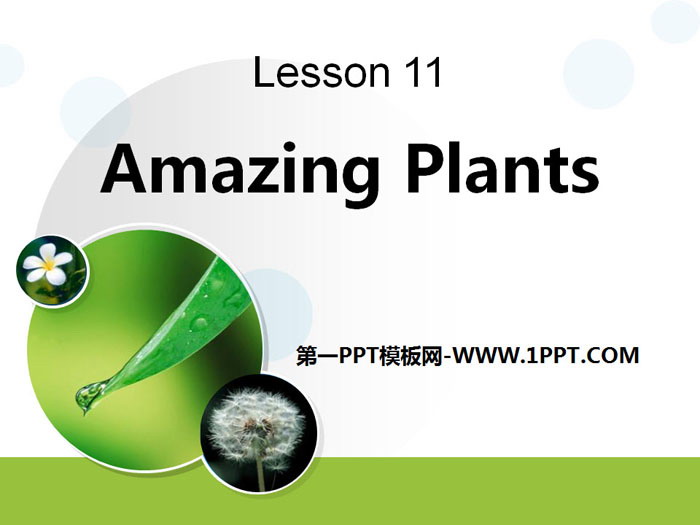 Lesson 11

Amazing Plants

第一PPT模板网-WWW.1PPT.COM